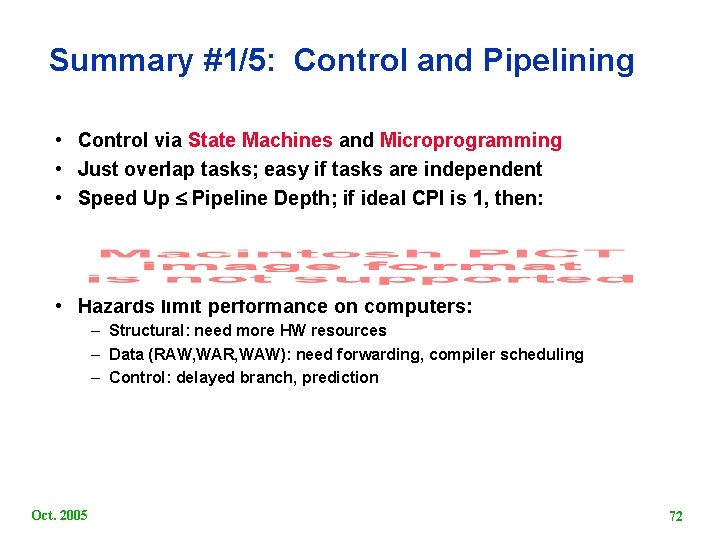 Summary #1/5: Control and Pipelining

• Control via State Machines and Microprogramming
• Just overlap tasks; easy if tasks are independent
• Speed Up ≤ Pipeline Depth; if ideal CPI is 1, then:

Macintosh PICT image format is not supported

• Hazards limit performance on computers:
– Structural: need more HW resources
– Data (RAW,WAR,WAW): need forwarding, compiler scheduling
– Control: delayed branch, prediction

Oct. 2005

72